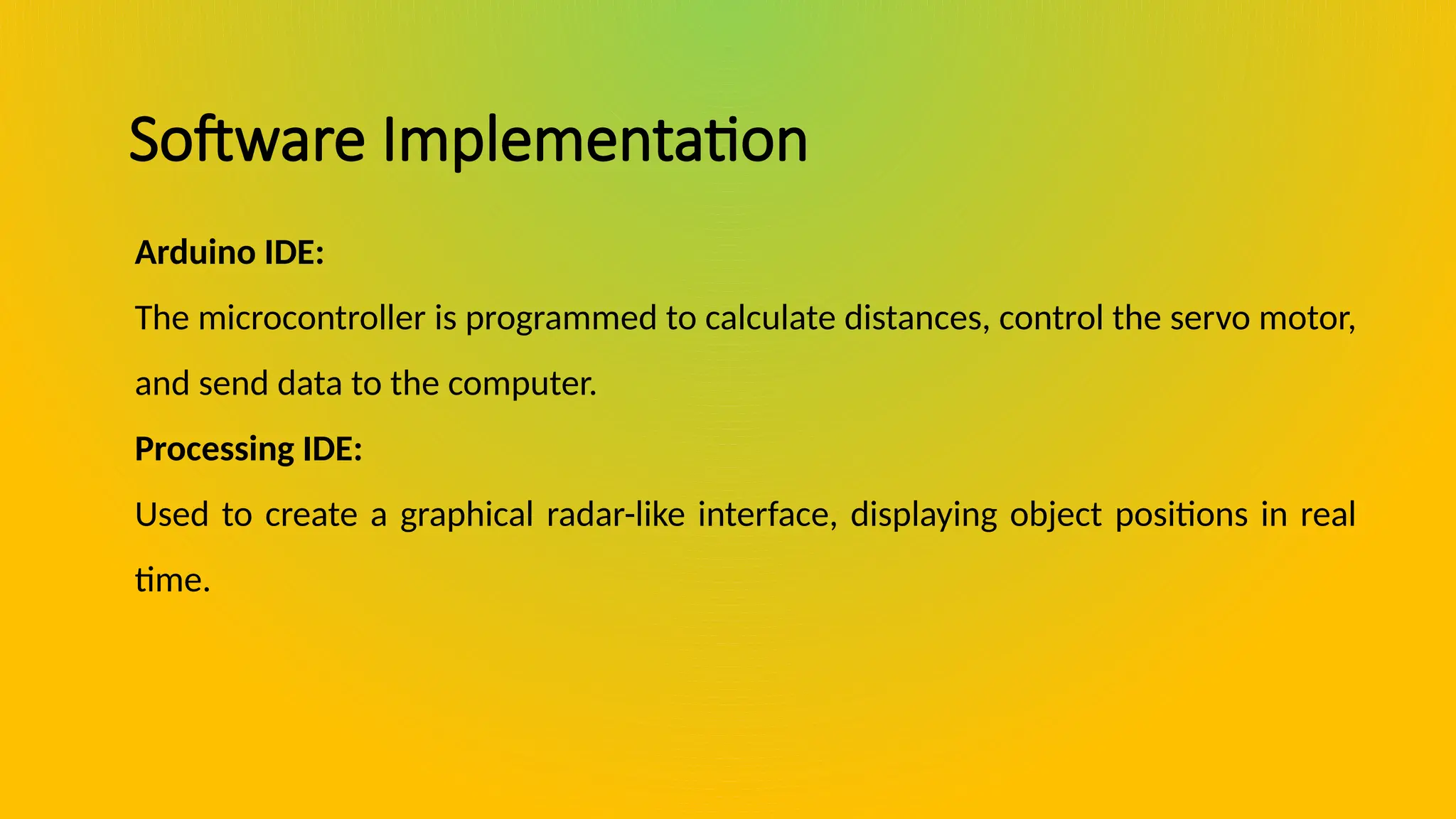 Software Implementation

Arduino IDE:

The microcontroller is programmed to calculate distances, control the servo motor, and send data to the computer.

Processing IDE:

Used to create a graphical radar-like interface, displaying object positions in real time.